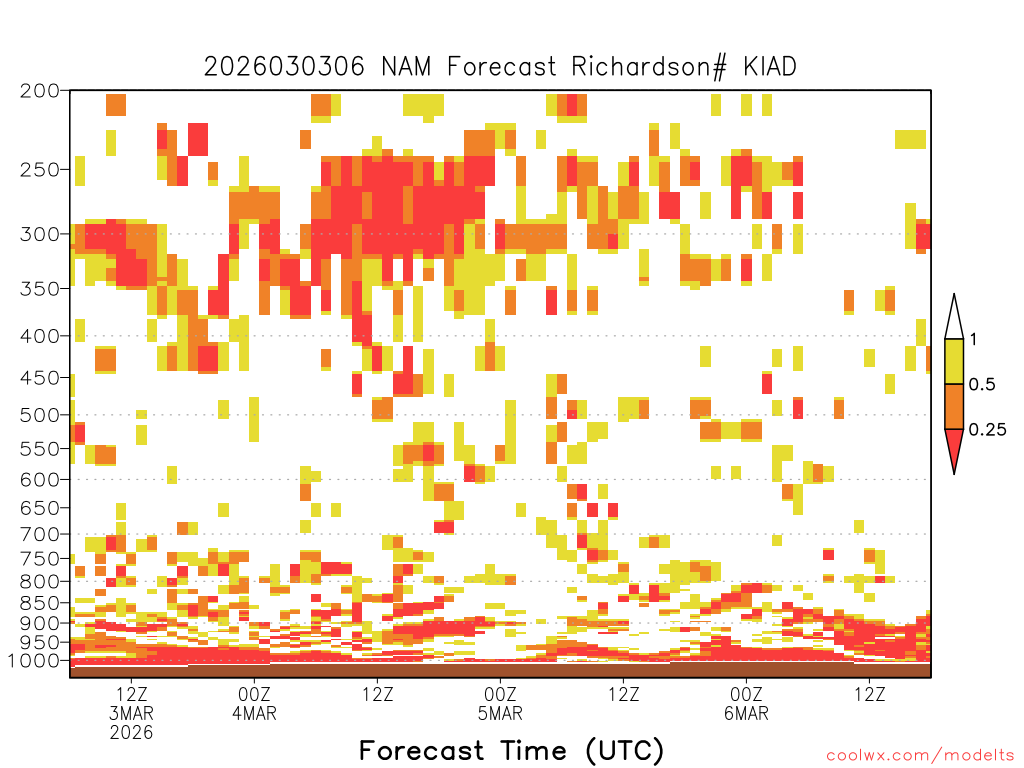 2026030306 NAM Forecast Richardson# KIAD

200
250
300
350
400
450
500
550
600
650
700
750
800
850
900
950
1000

1
0.5
0.25

12Z
3MAR
2026
00Z
4MAR
12Z
00Z
5MAR
12Z
00Z
6MAR
12Z

Forecast Time (UTC)

coolwx.com/modelts